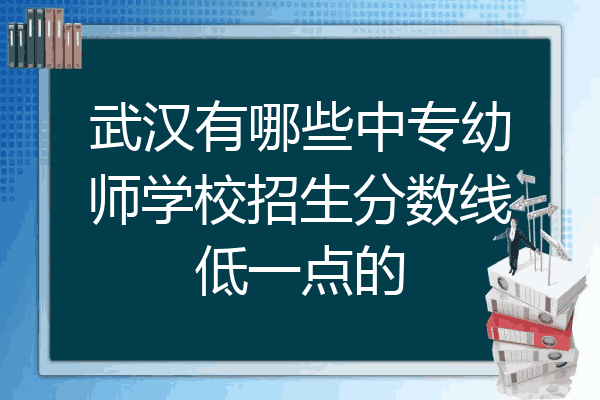 武汉有哪些中专幼师学校招生分数线低一点的